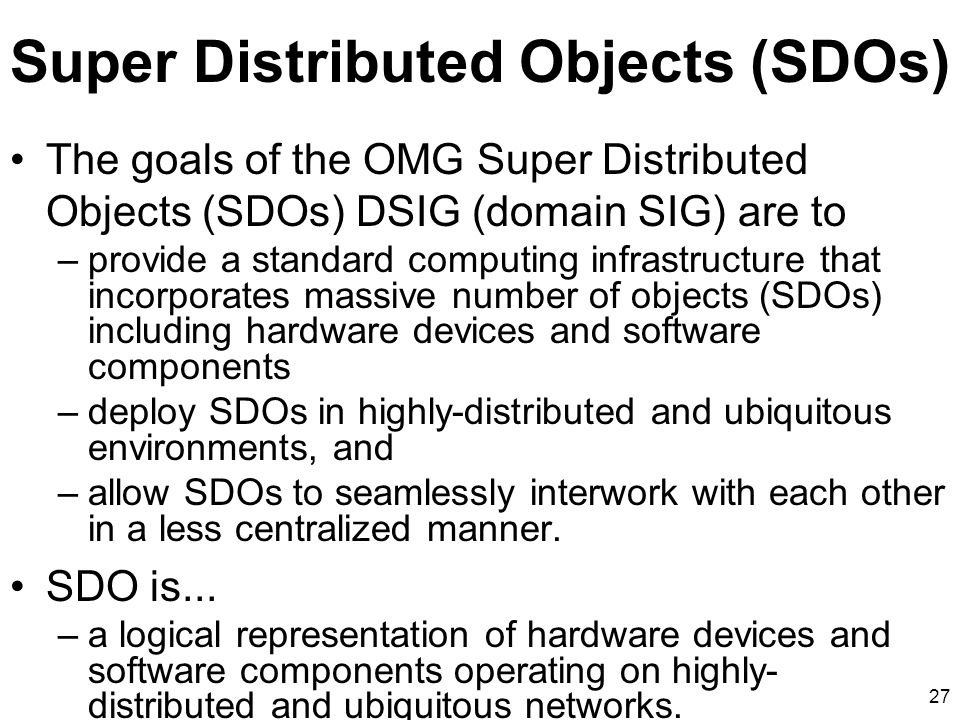 Super Distributed Objects (SDOs)

• The goals of the OMG Super Distributed Objects (SDOs) DSIG (domain SIG) are to
– provide a standard computing infrastructure that incorporates massive number of objects (SDOs) including hardware devices and software components
– deploy SDOs in highly-distributed and ubiquitous environments, and
– allow SDOs to seamlessly interwork with each other in a less centralized manner.

• SDO is...
– a logical representation of hardware devices and software components operating on highly-distributed and ubiquitous networks.

27